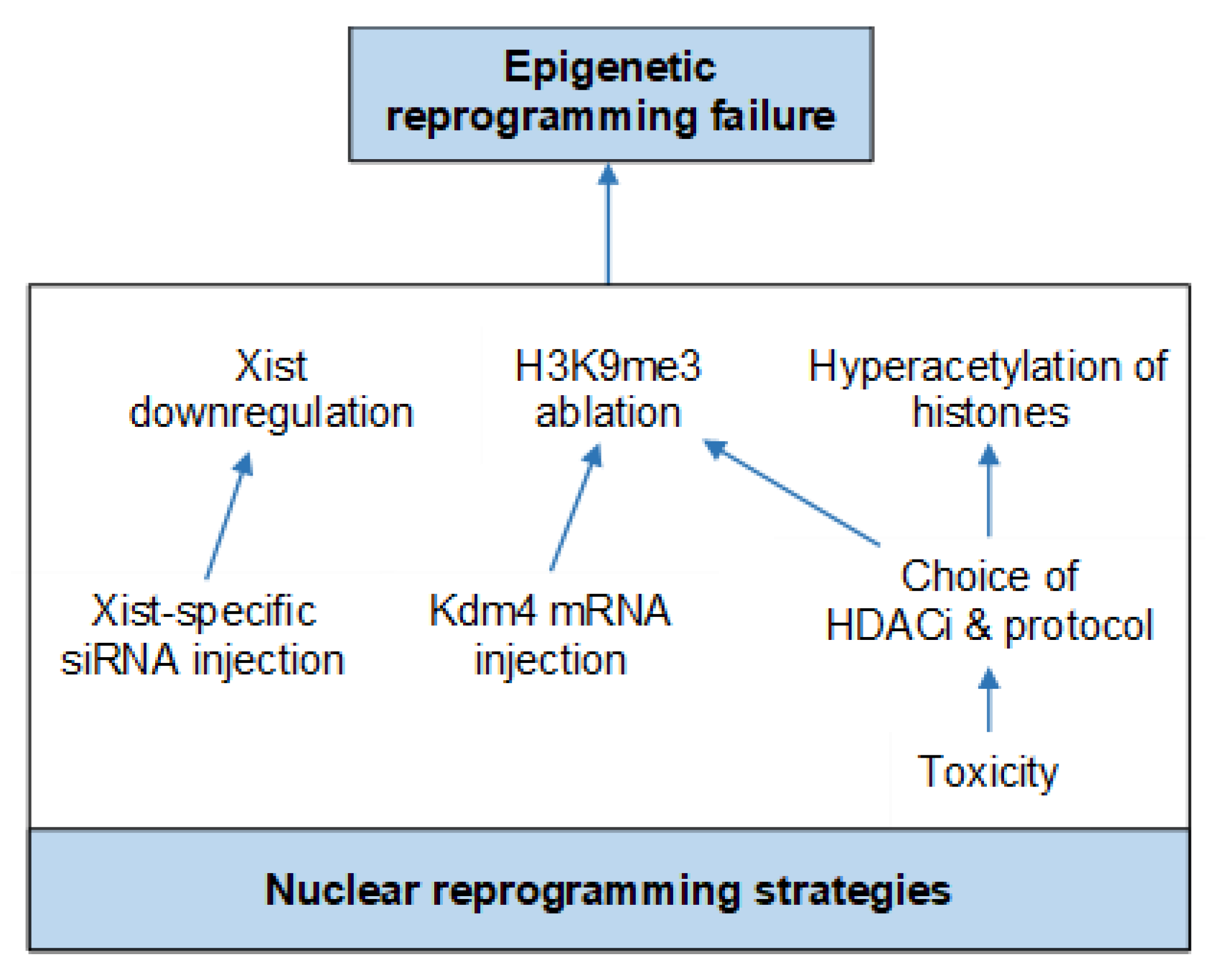 Epigenetic reprogramming failure

Xist downregulation

H3K9me3 ablation

Hyperacetylation of histones

Xist-specific siRNA injection

Kdm4 mRNA injection

Choice of HDACi & protocol

Toxicity

Nuclear reprogramming strategies